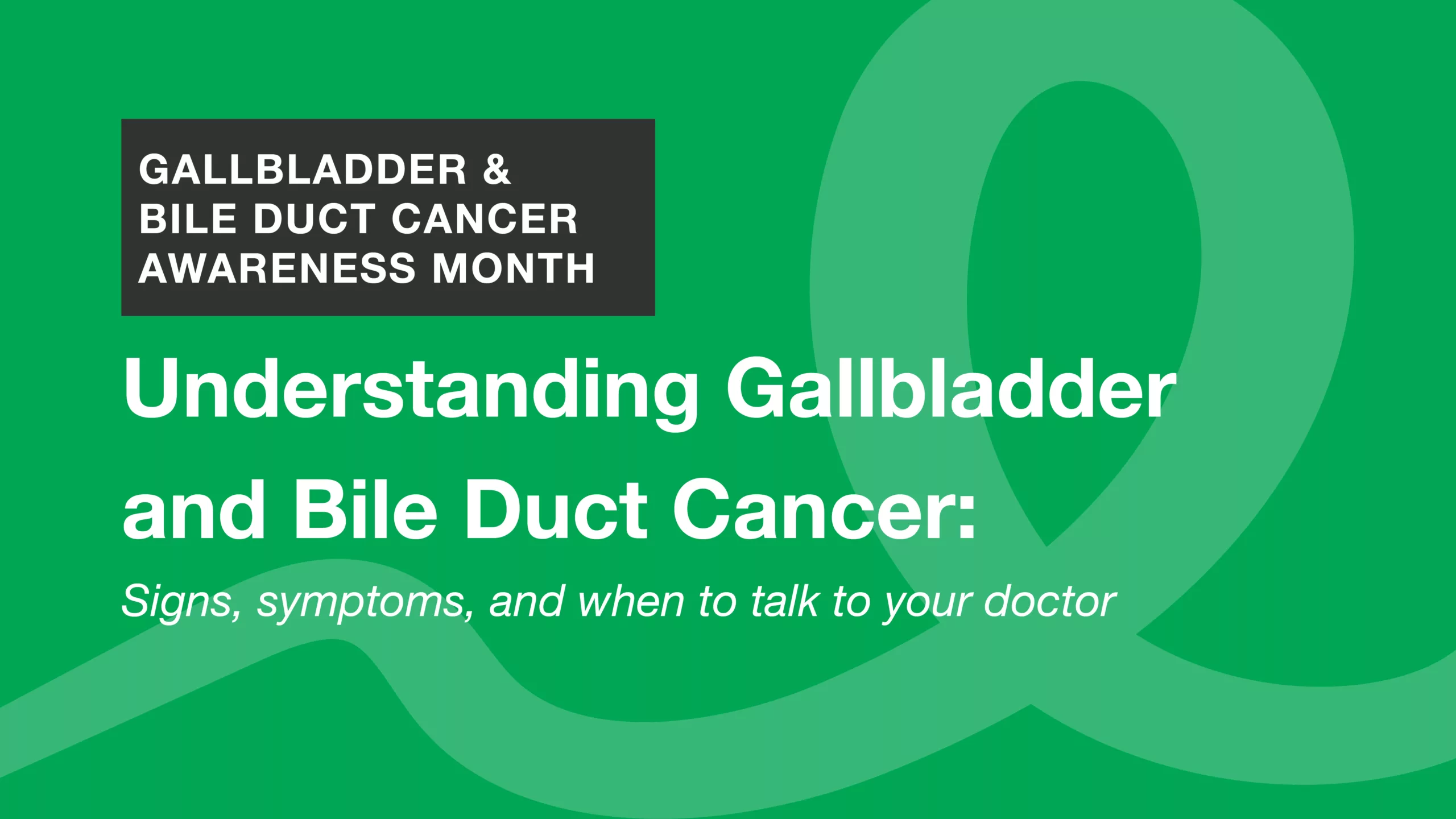 GALLBLADDER & BILE DUCT CANCER AWARENESS MONTH

Understanding Gallbladder and Bile Duct Cancer:

Signs, symptoms, and when to talk to your doctor